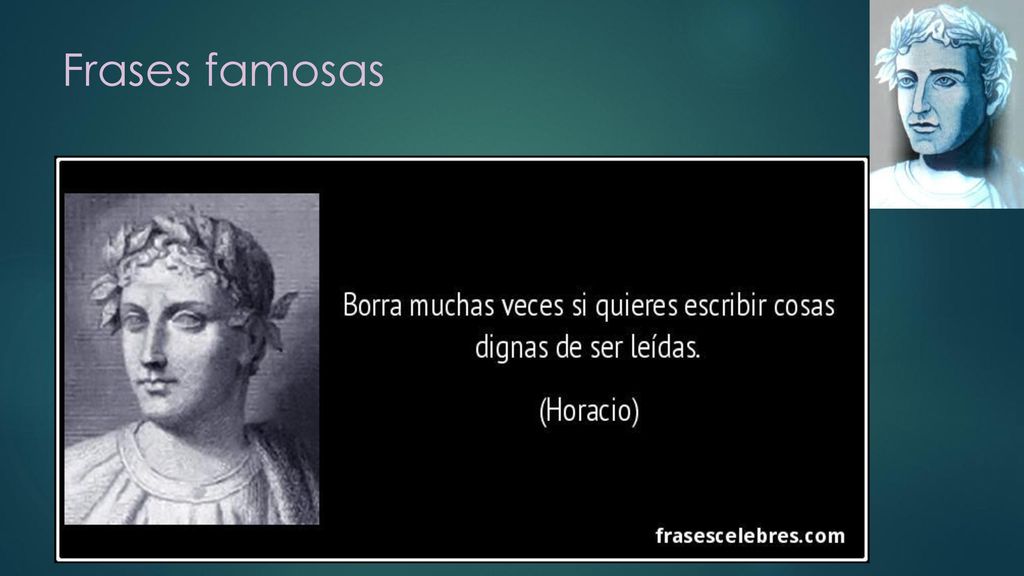 Frases famosas

Borra muchas veces si quieres escribir cosas dignas de ser leídas.

(Horacio)

frasescelebres.com